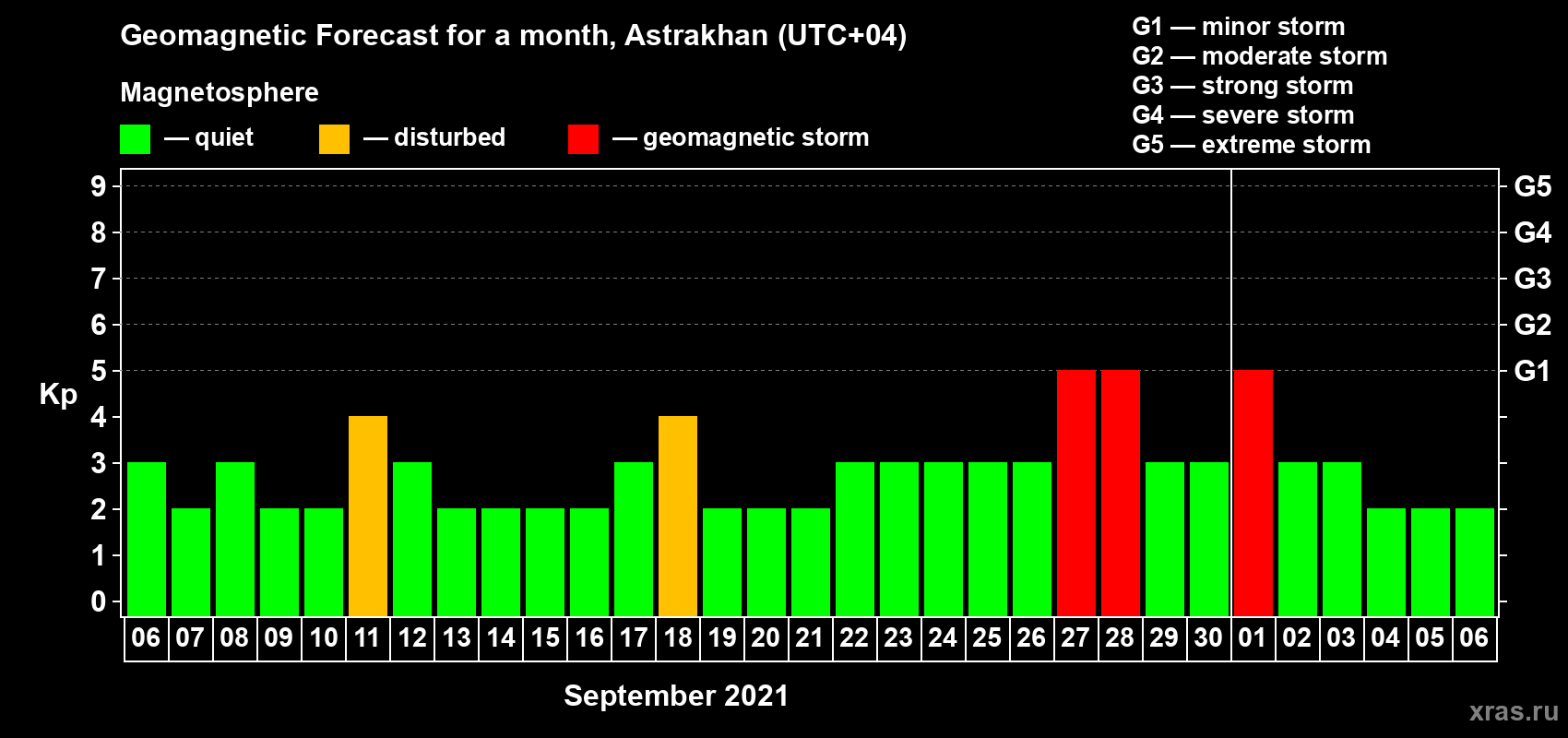 Geomagnetic Forecast for a month, Astrakhan (UTC+04)

Magnetosphere

— quiet — disturbed — geomagnetic storm

G1 — minor storm
G2 — moderate storm
G3 — strong storm
G4 — severe storm
G5 — extreme storm

Kp

9
8
7
6
5
4
3
2
1
0

G5
G4
G3
G2
G1

06 07 08 09 10 11 12 13 14 15 16 17 18 19 20 21 22 23 24 25 26 27 28 29 30 01 02 03 04 05 06

September 2021

xras.ru